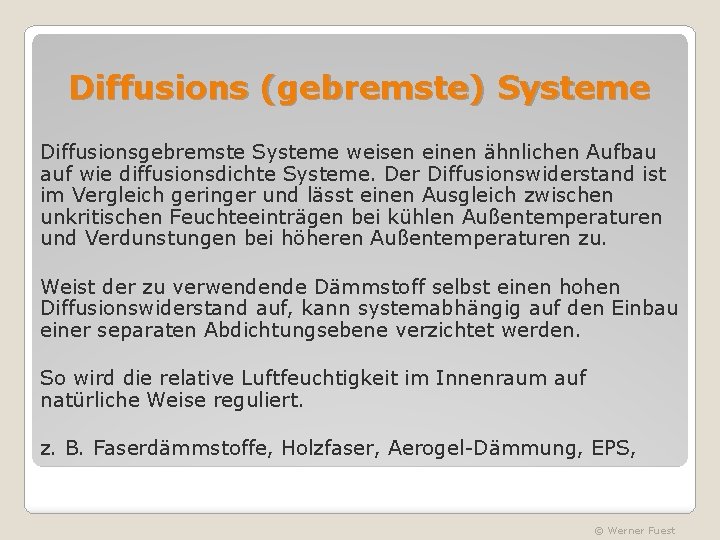 Diffusions (gebremste) Systeme

Diffusionsgebremste Systeme weisen einen ähnlichen Aufbau auf wie diffusionsdichte Systeme. Der Diffusionswiderstand ist im Vergleich geringer und lässt einen Ausgleich zwischen unkritischen Feuchteeinträgen bei kühlen Außentemperaturen und Verdunstungen bei höheren Außentemperaturen zu.

Weist der zu verwendende Dämmstoff selbst einen hohen Diffusionswiderstand auf, kann systemabhängig auf den Einbau einer separaten Abdichtungsebene verzichtet werden.

So wird die relative Luftfeuchtigkeit im Innenraum auf natürliche Weise reguliert.

z. B. Faserdämmstoffe, Holzfaser, Aerogel-Dämmung, EPS,

© Werner Fuest